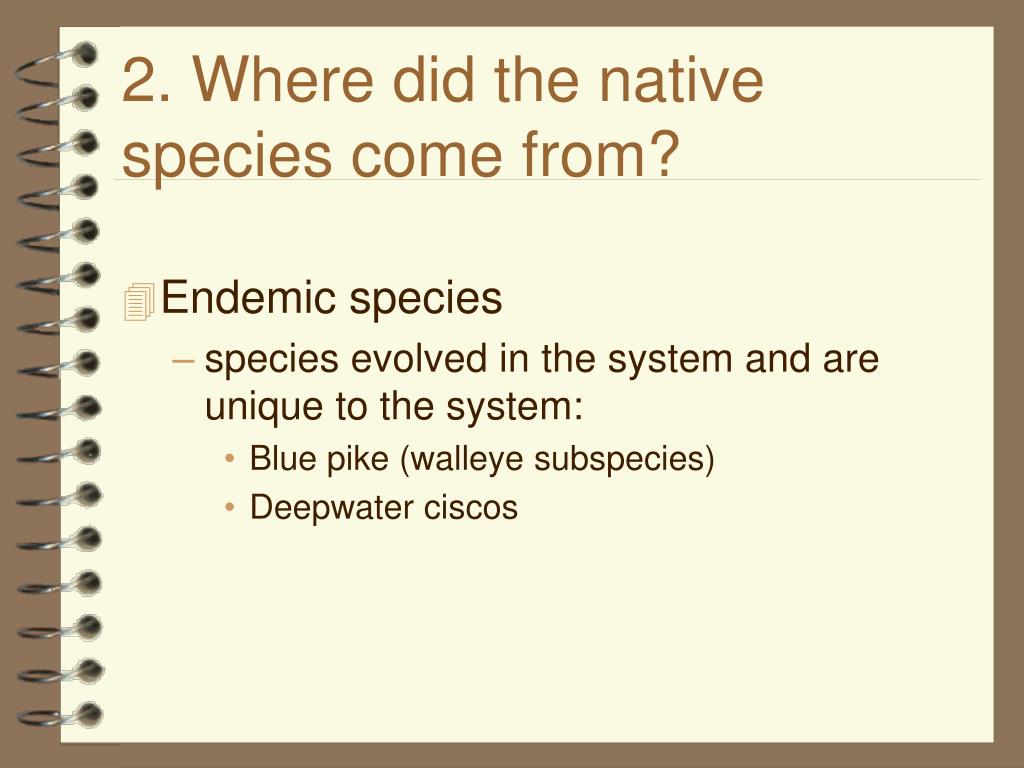 2. Where did the native species come from?

Endemic species
– species evolved in the system and are unique to the system:
• Blue pike (walleye subspecies)
• Deepwater ciscos